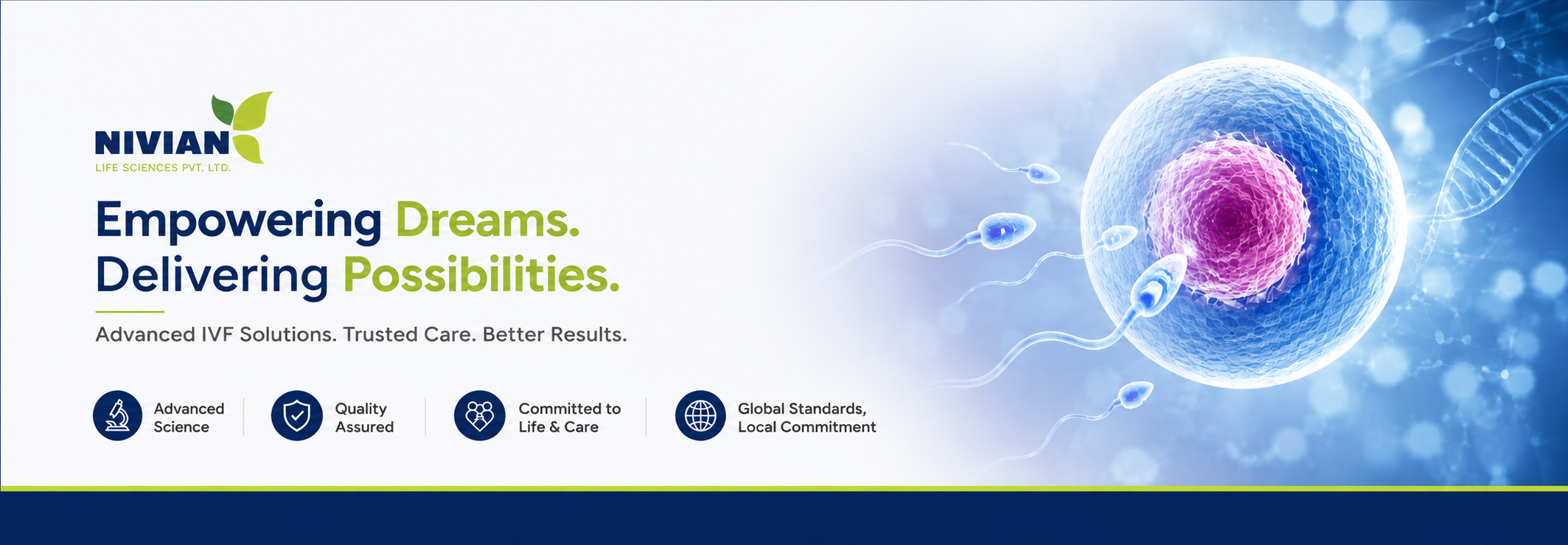 NIVIAN
LIFE SCIENCES PVT. LTD.

Empowering Dreams.
Delivering Possibilities.

Advanced IVF Solutions. Trusted Care. Better Results.

Advanced Science

Quality Assured

Committed to Life & Care

Global Standards, Local Commitment